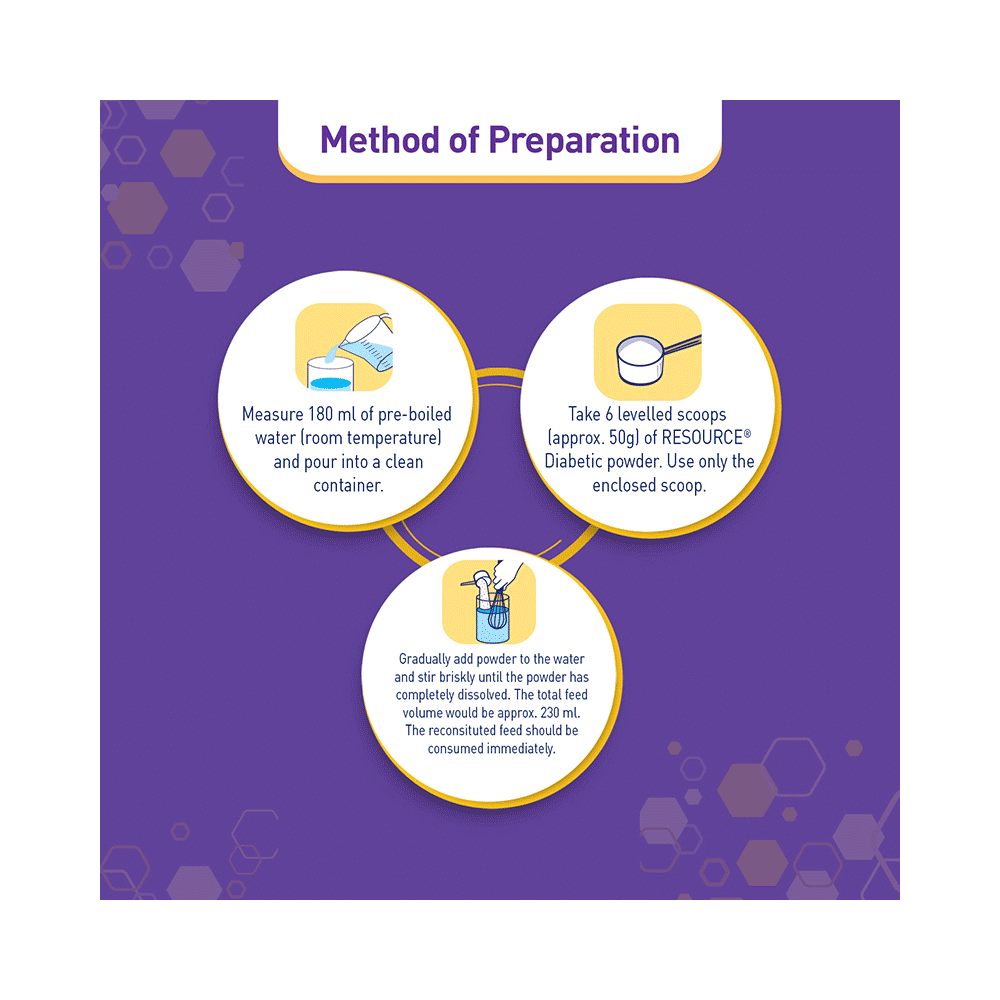 Method of Preparation

Measure 180 ml of pre-boiled water (room temperature) and pour into a clean container.

Take 6 levelled scoops (approx. 50g) of RESOURCE® Diabetic powder. Use only the enclosed scoop.

Gradually add powder to the water and stir briskly until the powder has completely dissolved. The total feed volume would be approx. 230 ml. The reconsituted feed should be consumed immediately.